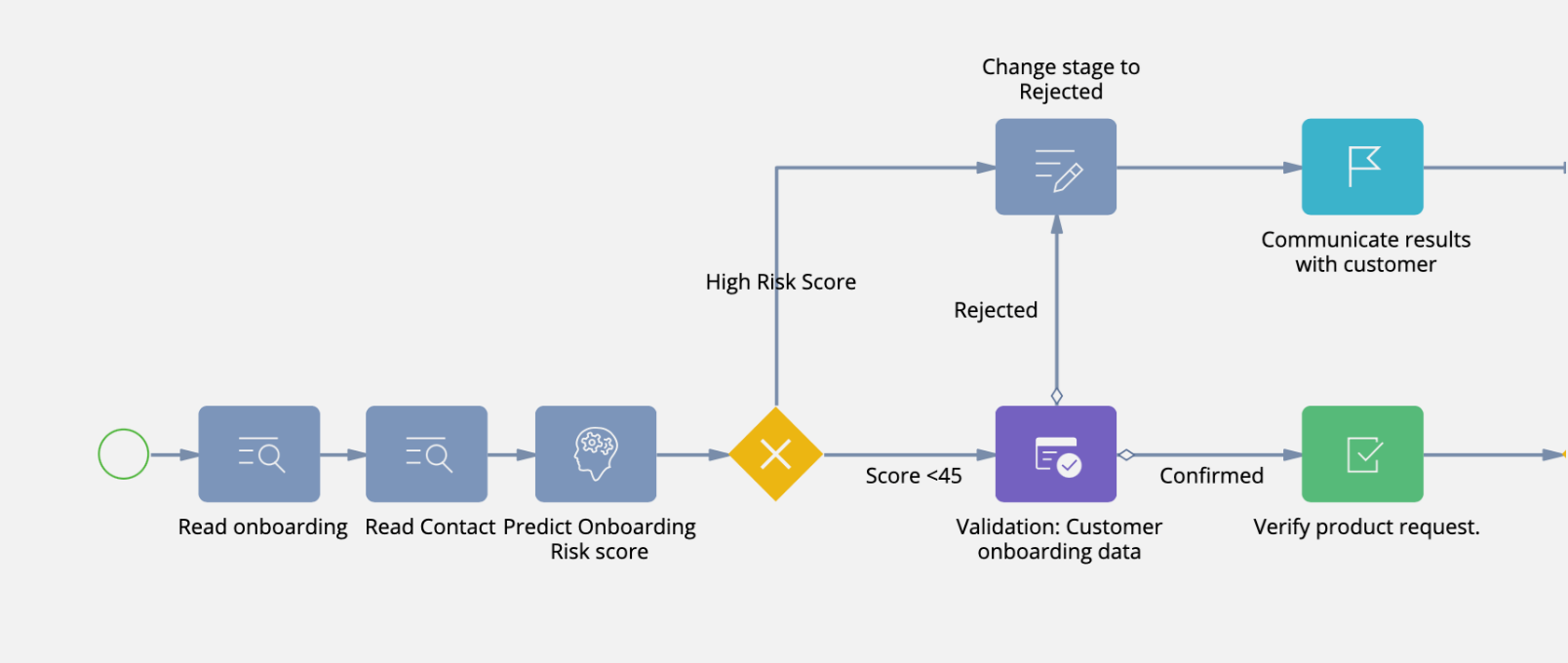 Change stage to Rejected

Communicate results with customer

High Risk Score

Rejected

Read onboarding

Read Contact

Predict Onboarding Risk score

Score <45

Validation: Customer onboarding data

Confirmed

Verify product request.